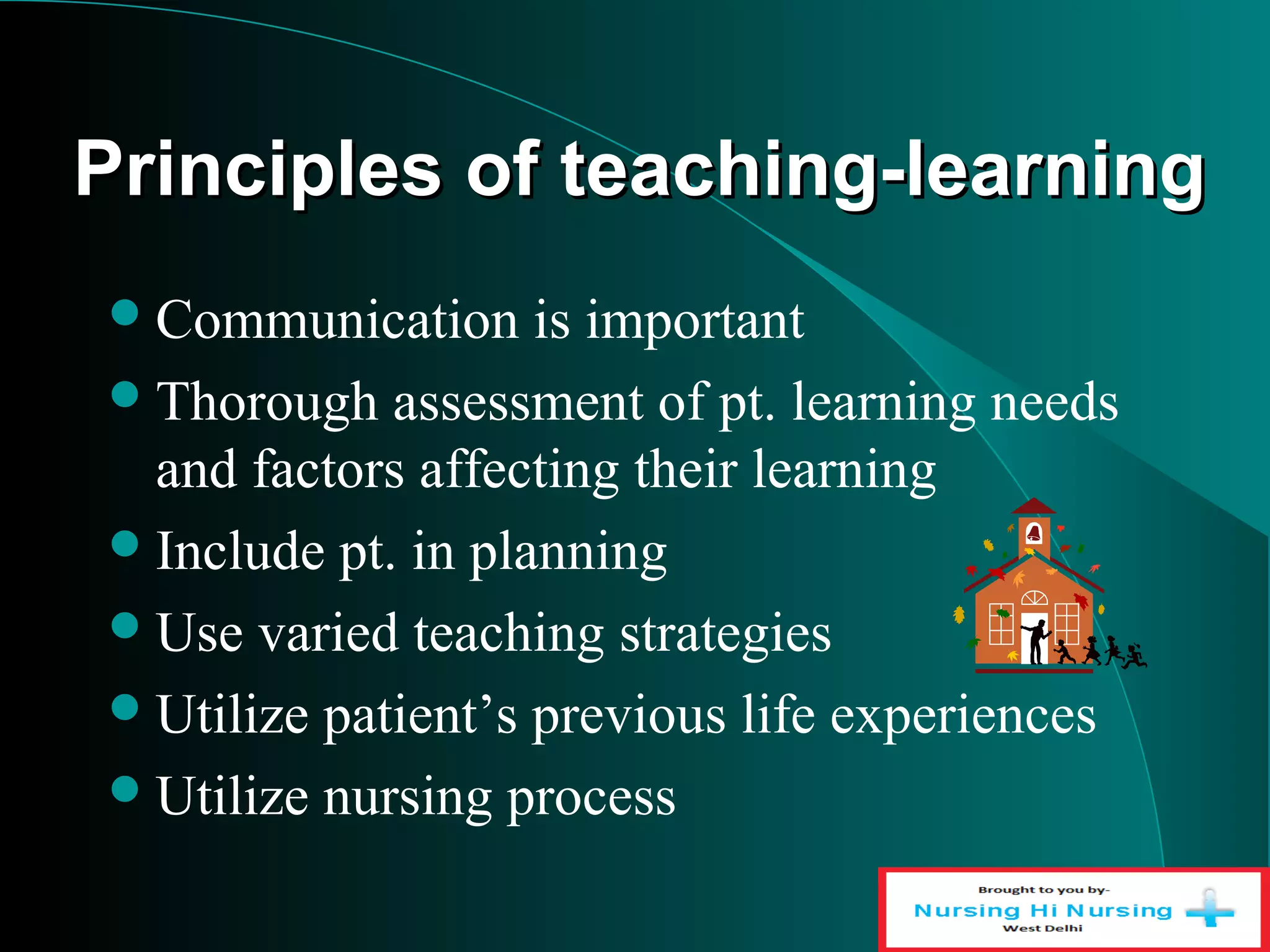 Principles of teaching-learning

- Communication is important
- Thorough assessment of pt. learning needs and factors affecting their learning
- Include pt. in planning
- Use varied teaching strategies
- Utilize patient’s previous life experiences
- Utilize nursing process

Brought to you by-
Nursing Hi Nursing
West Delhi